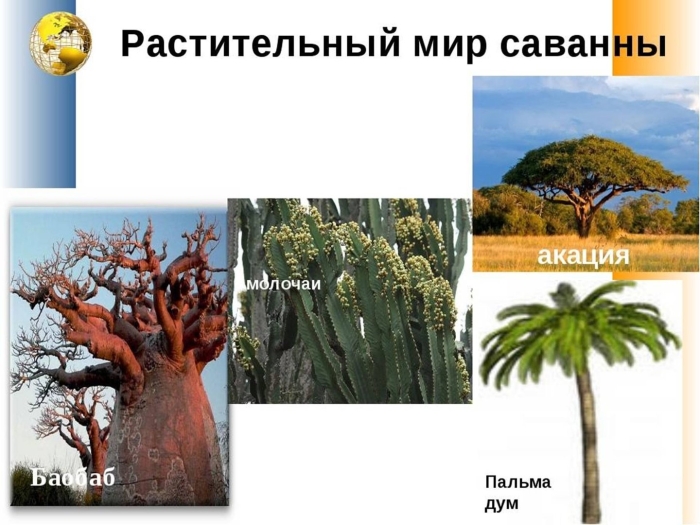 Растительный мир саванны

акация

молочаи

Баобаб

Пальма дум